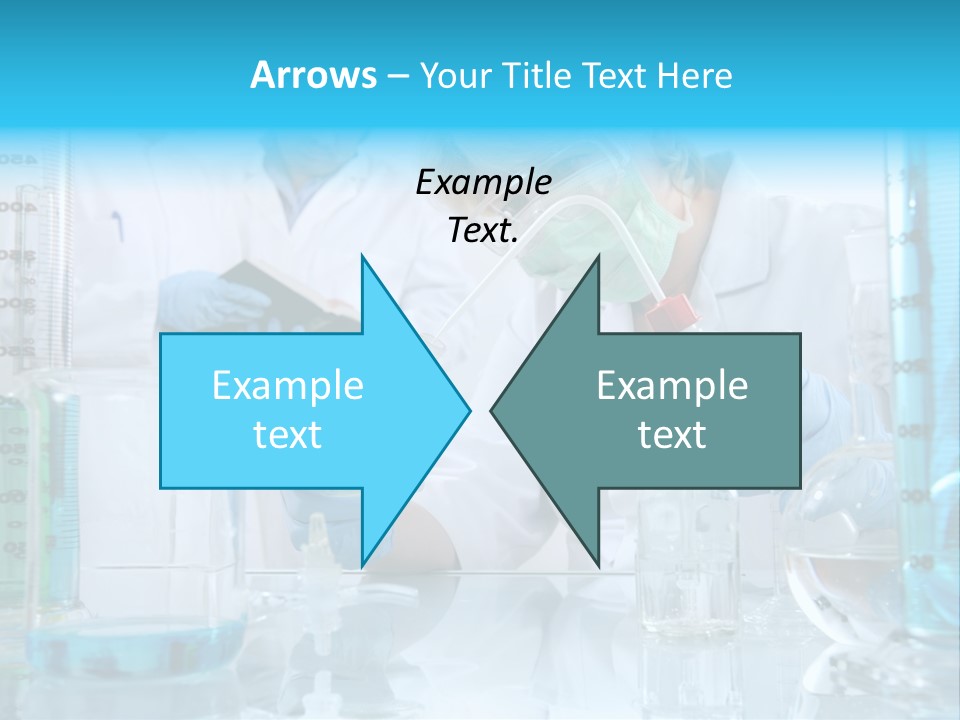 Arrows – Your Title Text Here

Example Text.

Example text

Example text